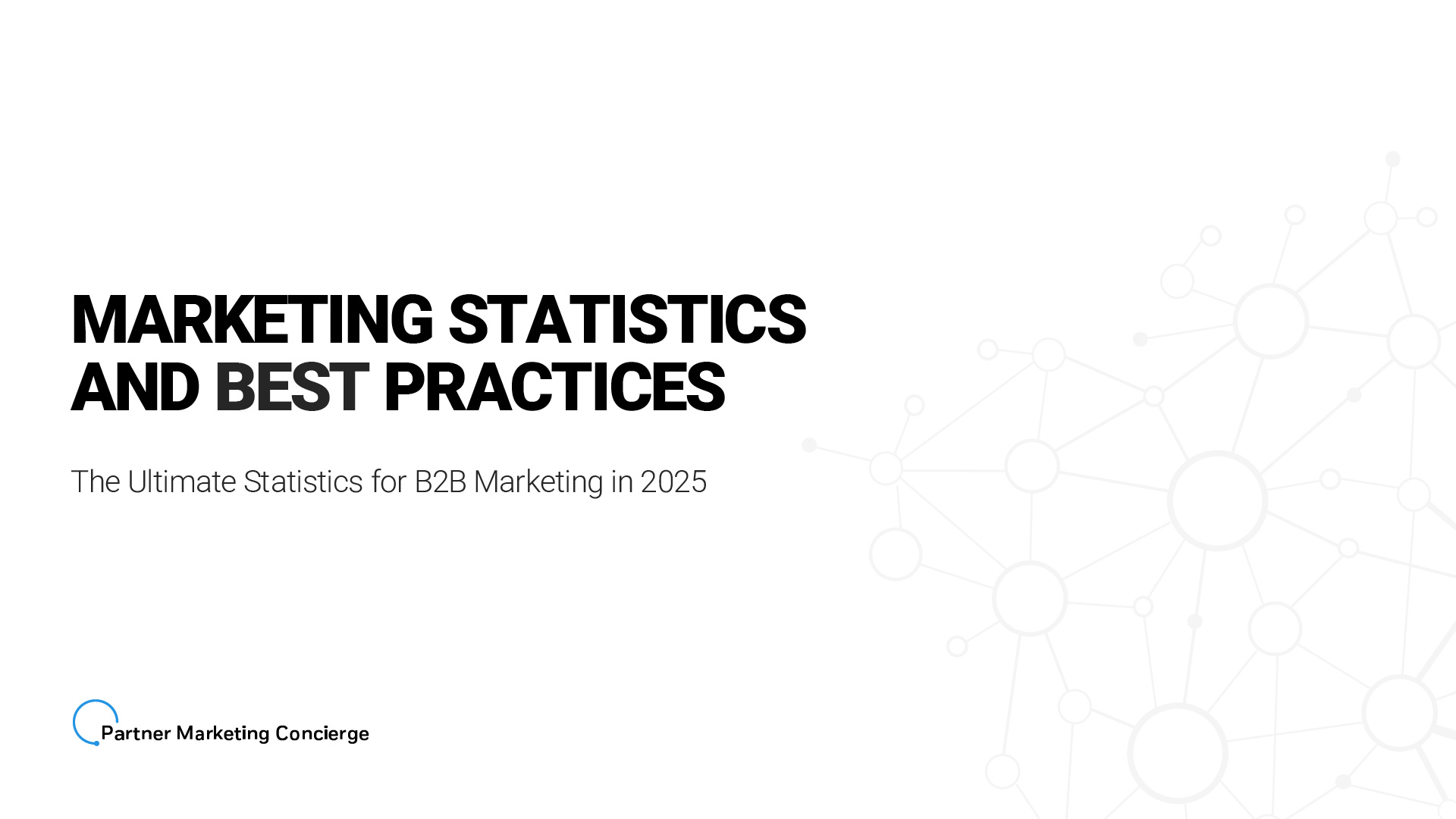 MARKETING STATISTICS AND BEST PRACTICES

The Ultimate Statistics for B2B Marketing in 2025

Partner Marketing Concierge